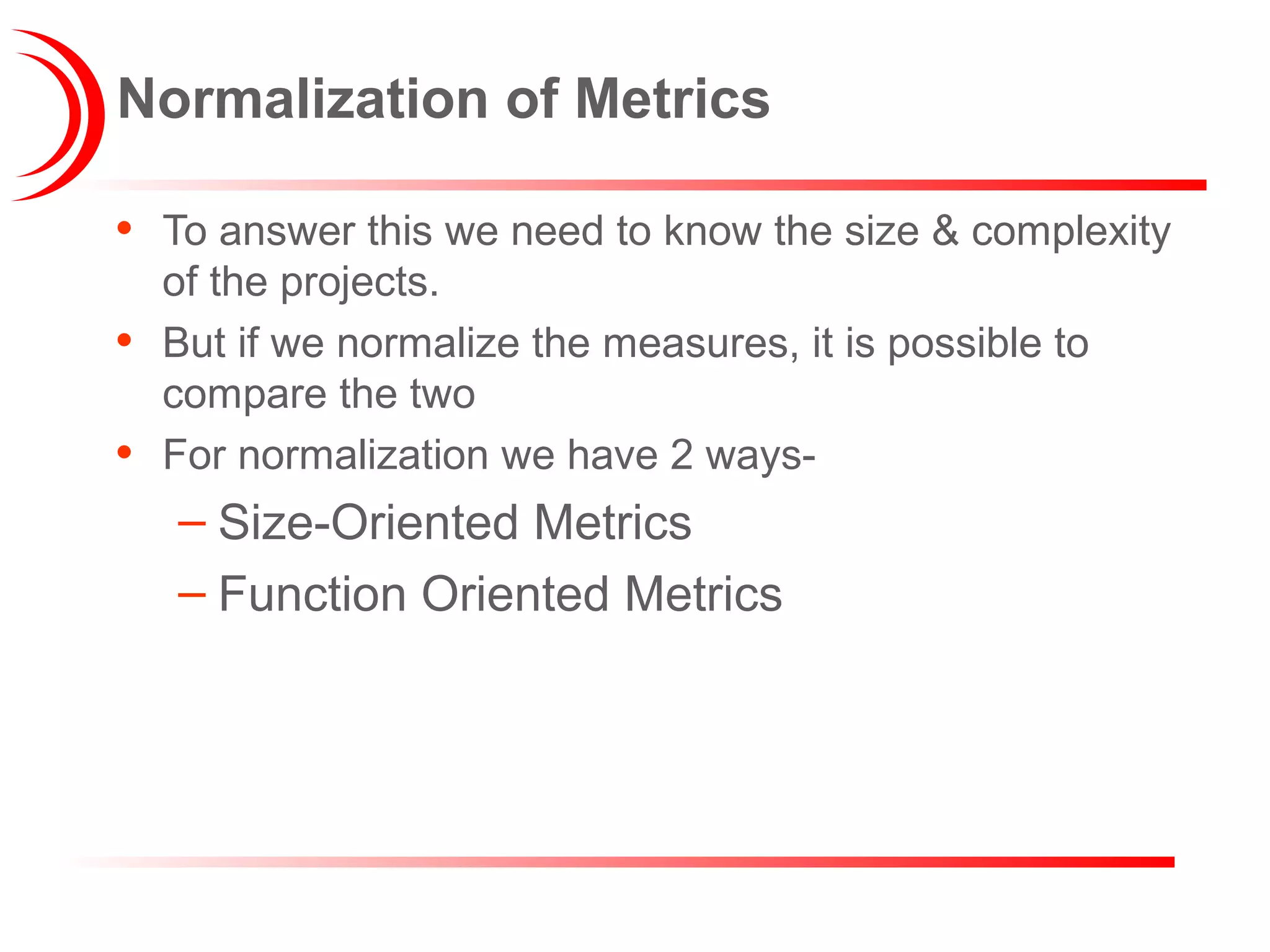 Normalization of Metrics

• To answer this we need to know the size & complexity of the projects.

• But if we normalize the measures, it is possible to compare the two

• For normalization we have 2 ways-

– Size-Oriented Metrics

– Function Oriented Metrics